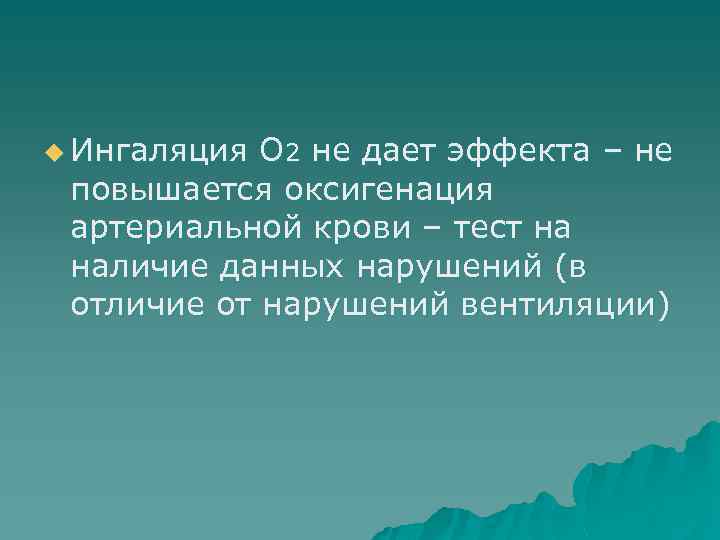 Ингаляция $O_2$ не дает эффекта – не повышается оксигенация артериальной крови – тест на наличие данных нарушений (в отличие от нарушений вентиляции)